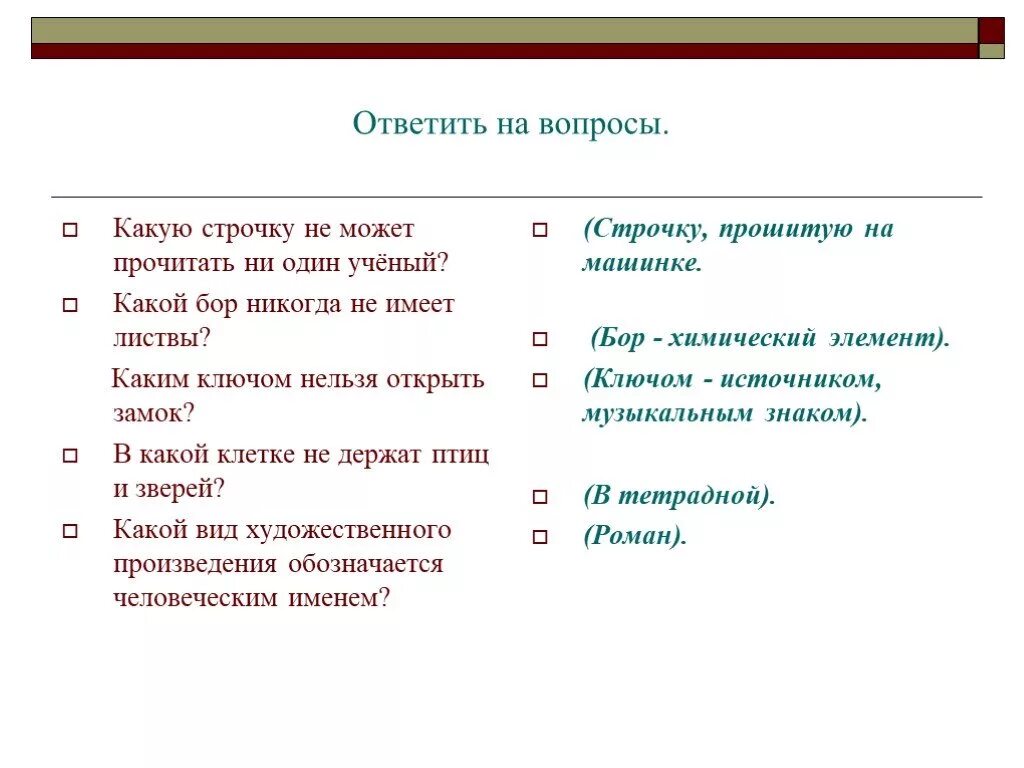 Ответить на вопросы.

Какую строчку не может прочитать ни один учёный?

Какой бор никогда не имеет листвы?

Каким ключом нельзя открыть замок?

В какой клетке не держат птиц и зверей?

Какой вид художественного произведения обозначается человеческим именем?

(Строчку, прошитую на машинке.

(Бор - химический элемент).

(Ключом - источником, музыкальным знаком).

(В тетрадной).

(Роман).